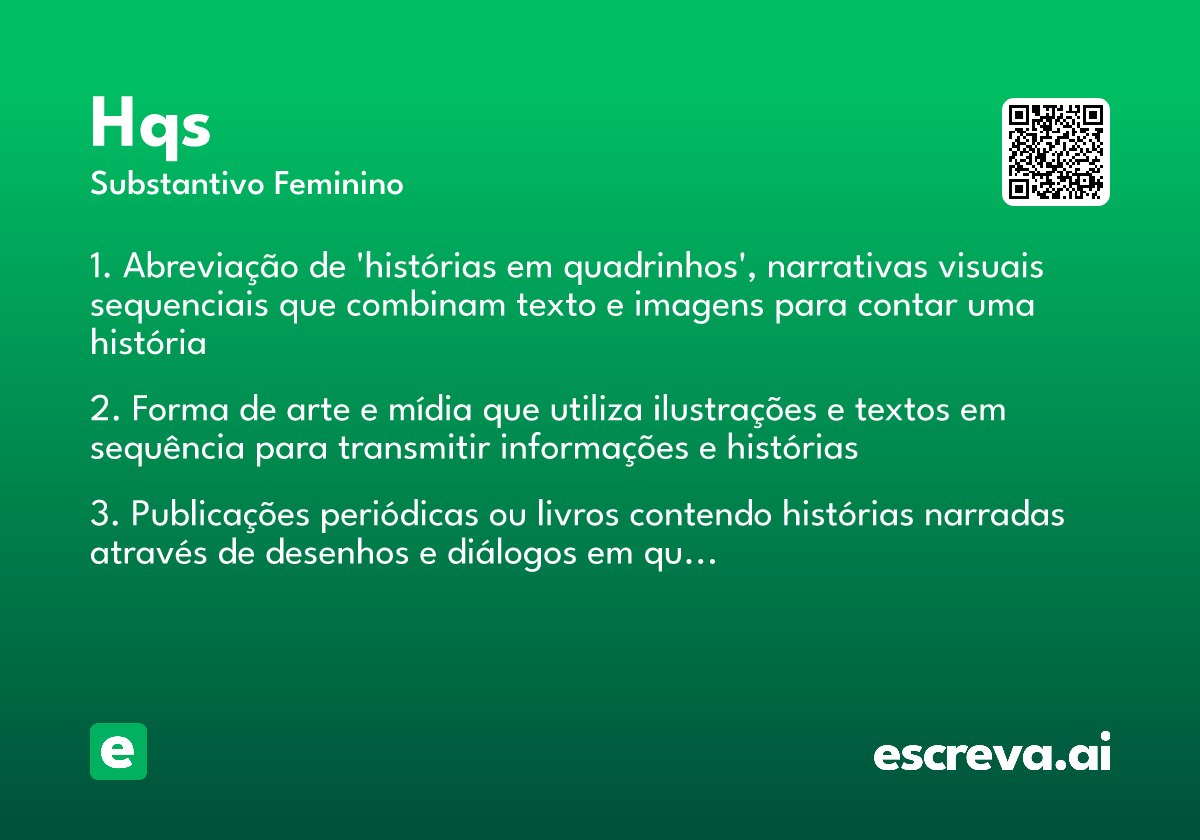 Hqs
Substantivo Feminino

1. Abreviação de 'histórias em quadrinhos', narrativas visuais sequenciais que combinam texto e imagens para contar uma história

2. Forma de arte e mídia que utiliza ilustrações e textos em sequência para transmitir informações e histórias

3. Publicações periódicas ou livros contendo histórias narradas através de desenhos e diálogos em qu...

e

escreva.ai